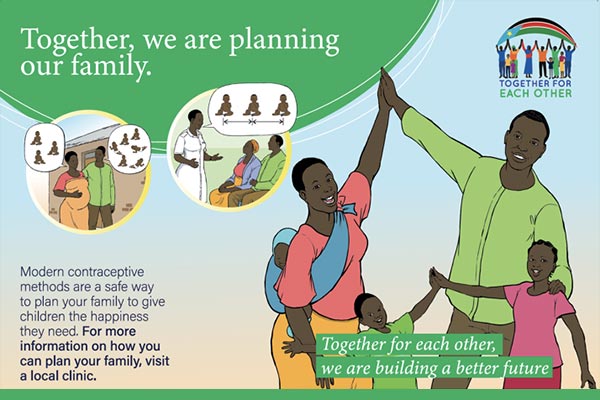 Together, we are planning our family.

TOGETHER FOR EACH OTHER

Modern contraceptive methods are a safe way to plan your family to give children the happiness they need. For more information on how you can plan your family, visit a local clinic.

Together for each other, we are building a better future